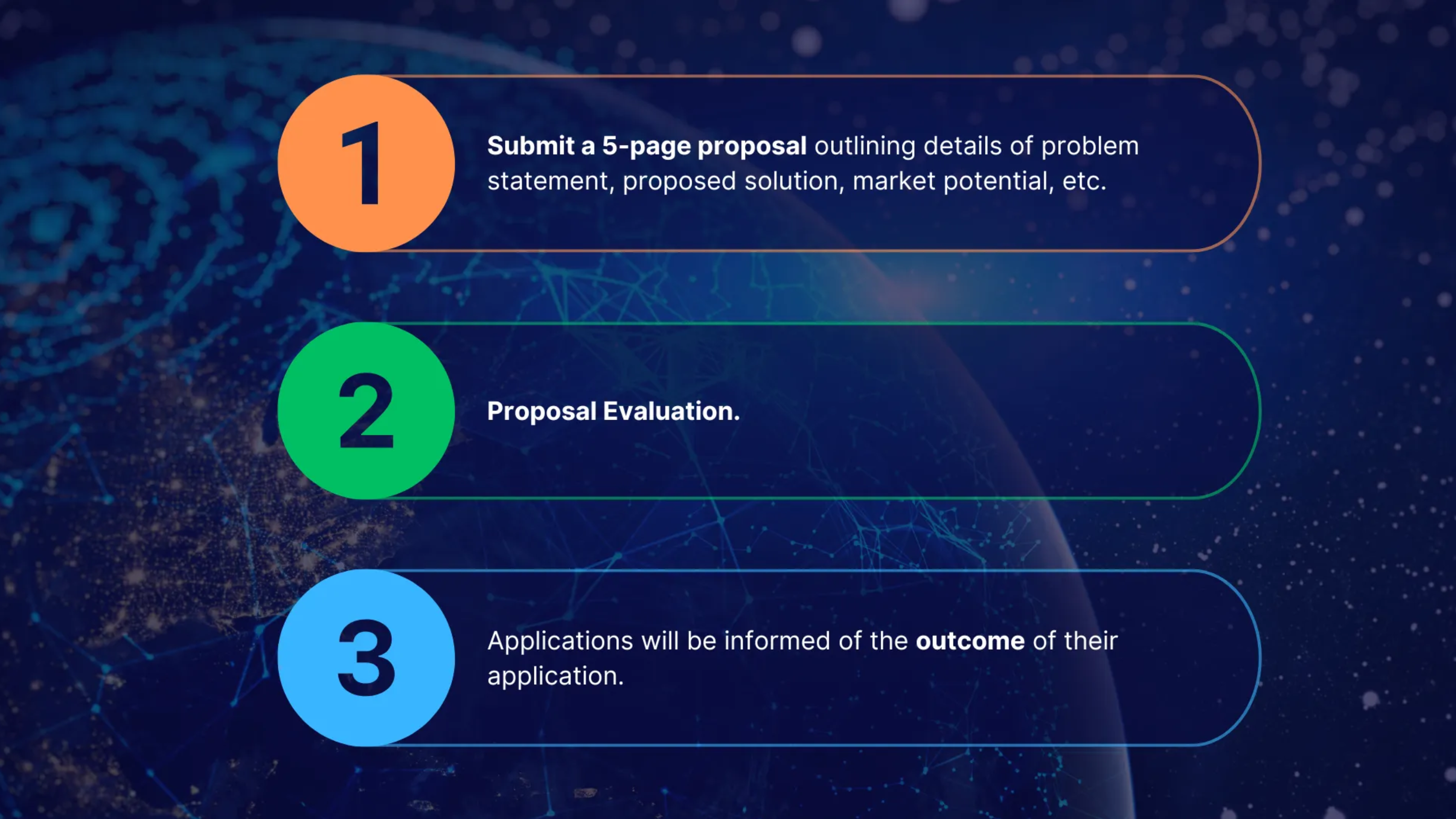 1

Submit a 5-page proposal outlining details of problem statement, proposed solution, market potential, etc.

2

Proposal Evaluation.

3

Applications will be informed of the outcome of their application.